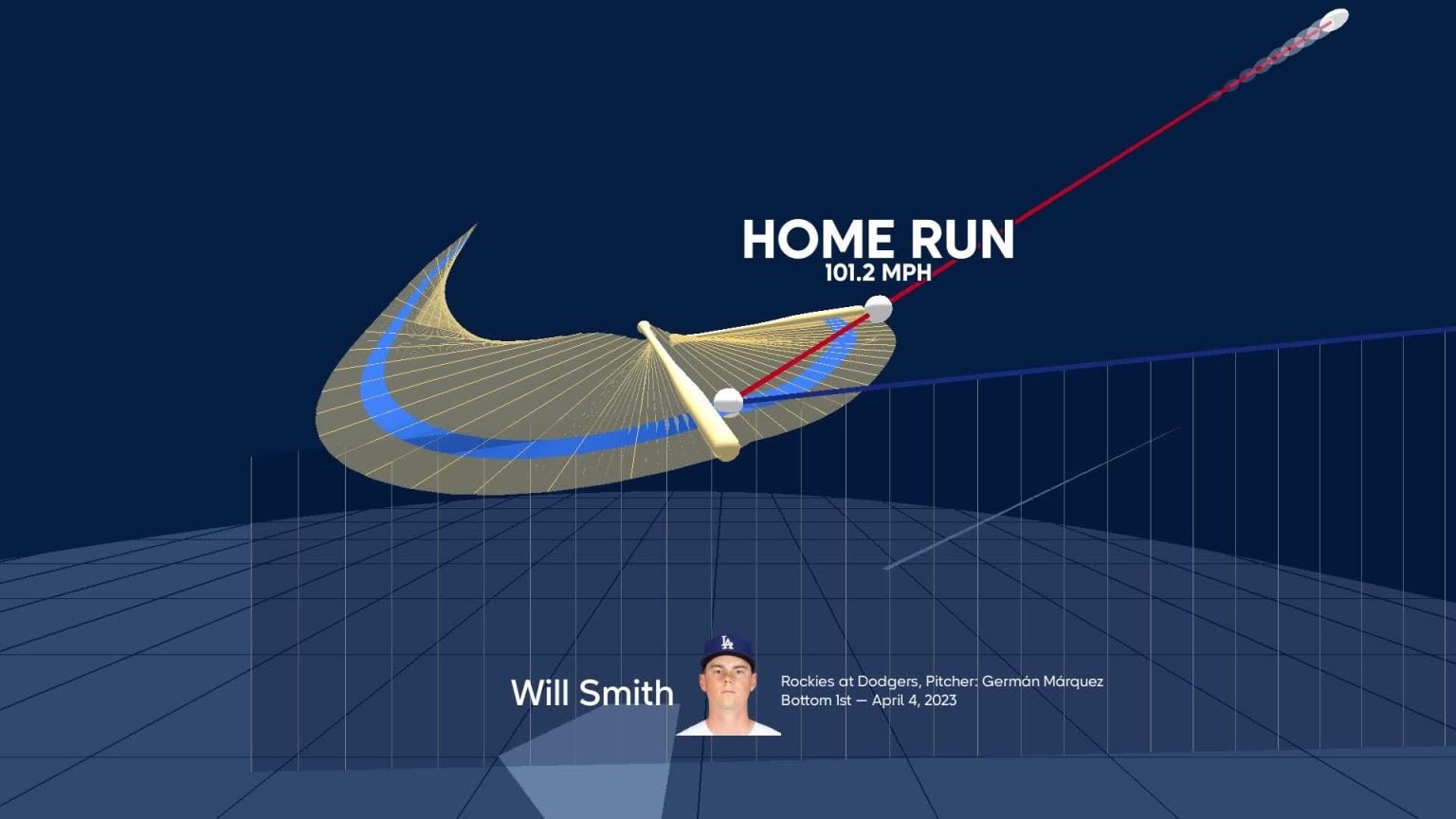 HOME RUN
101.2 MPH

Will Smith

LA

Rockies at Dodgers, Pitcher: Germán Márquez
Bottom 1st — April 4, 2023